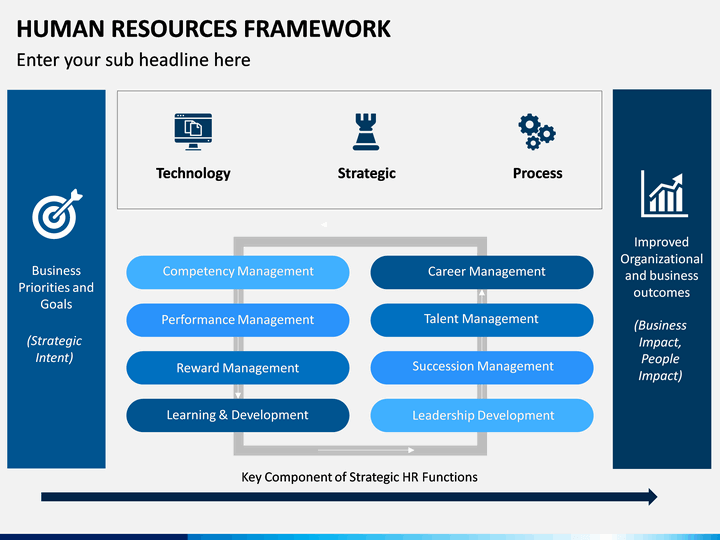 HUMAN RESOURCES FRAMEWORK

Enter your sub headline here

Business Priorities and Goals

(Strategic Intent)

Technology

Strategic

Process

Competency Management

Performance Management

Reward Management

Learning & Development

Career Management

Talent Management

Succession Management

Leadership Development

Improved Organizational and business outcomes

(Business Impact, People Impact)

Key Component of Strategic HR Functions